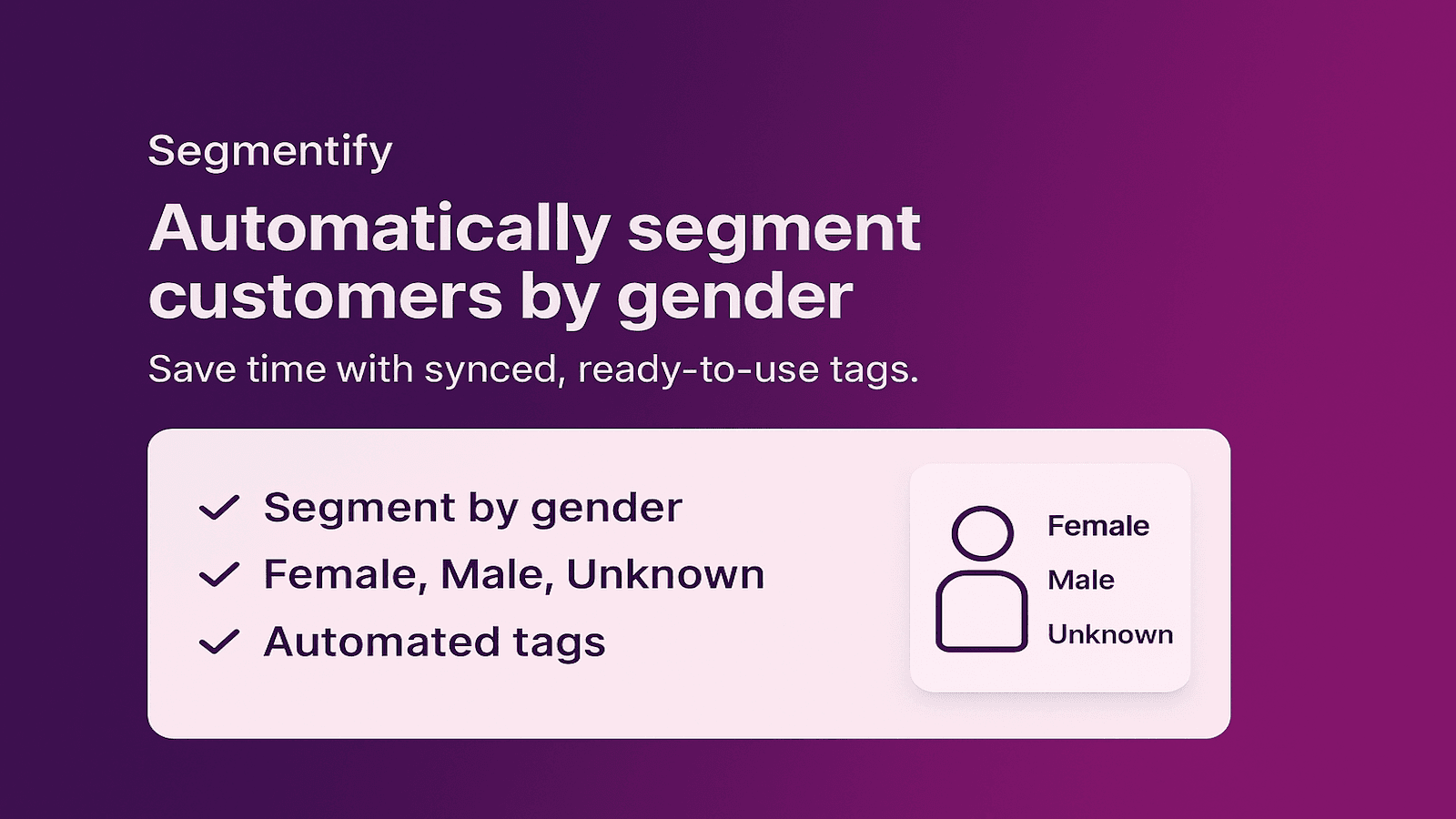 Segmentify

Automatically segment customers by gender

Save time with synced, ready-to-use tags.

Segment by gender
Female, Male, Unknown
Automated tags

Female
Male
Unknown